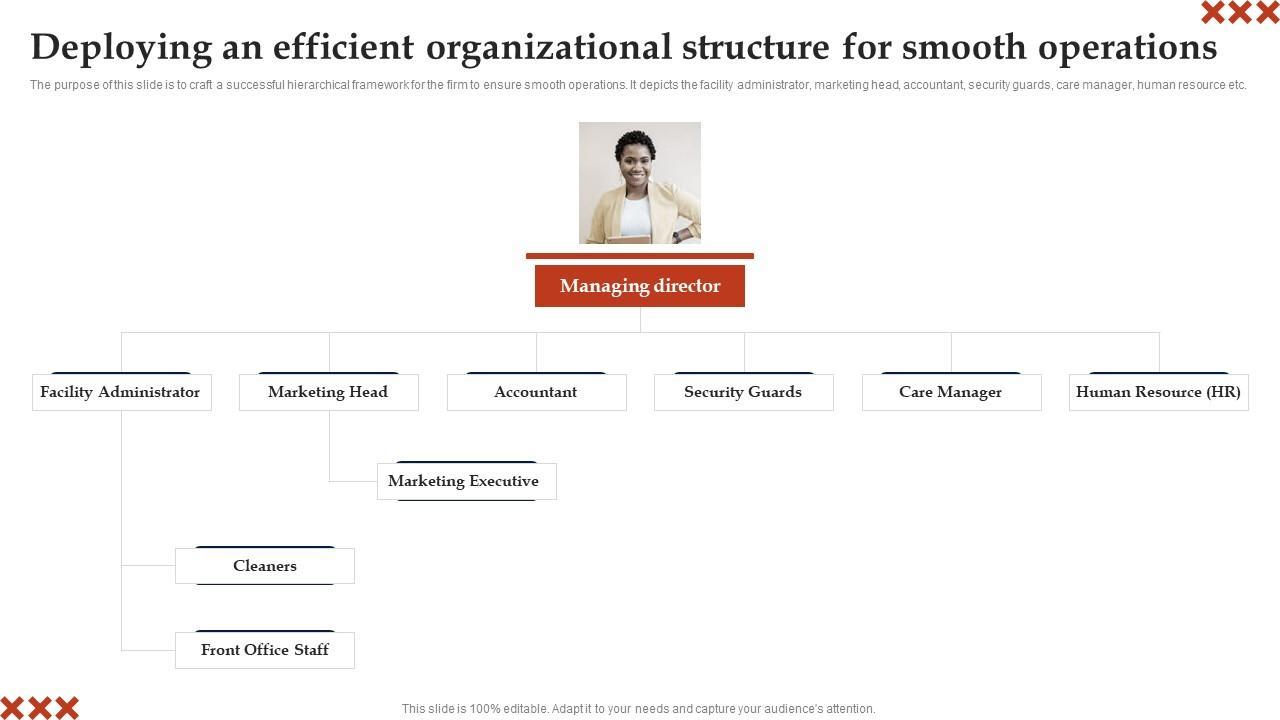 Deploying an efficient organizational structure for smooth operations

The purpose of this slide is to craft a successful hierarchical framework for the firm to ensure smooth operations. It depicts the facility administrator, marketing head, accountant, security guards, care manager, human resource etc.

Managing director

Facility Administrator

Marketing Head

Accountant

Security Guards

Care Manager

Human Resource (HR)

Marketing Executive

Cleaners

Front Office Staff

This slide is 100% editable. Adapt it to your needs and capture your audience's attention.